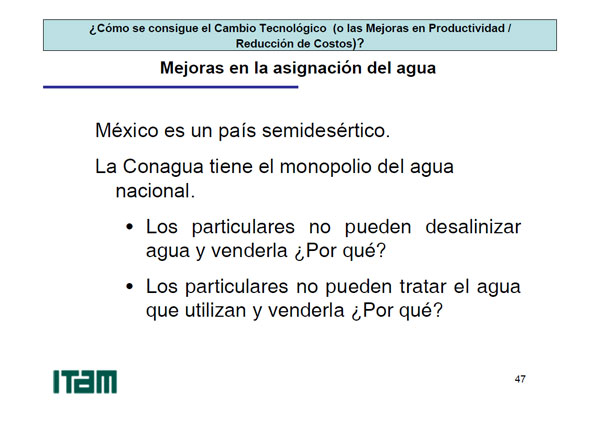 ¿Cómo se consigue el Cambio Tecnológico (o las Mejoras en Productividad / Reducción de Costos)?

Mejoras en la asignación del agua

México es un país semidesértico.

La Conagua tiene el monopolio del agua nacional.

• Los particulares no pueden desalinizar agua y venderla ¿Por qué?

• Los particulares no pueden tratar el agua que utilizan y venderla ¿Por qué?

ITAM

47